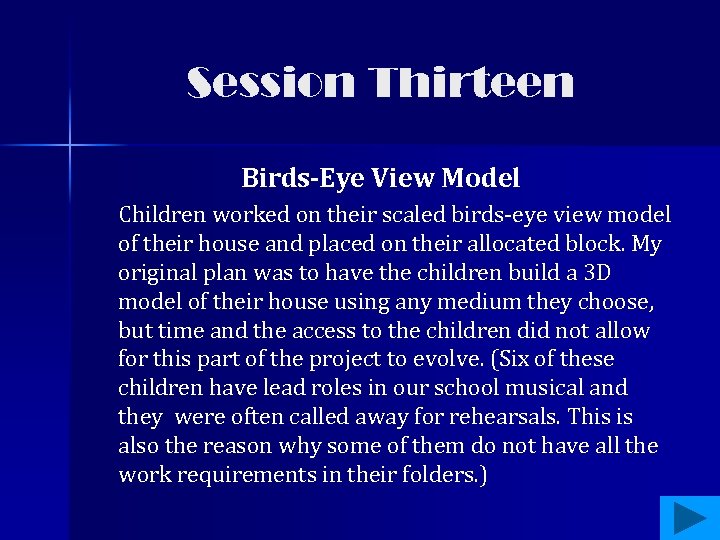 Session Thirteen

Birds-Eye View Model

Children worked on their scaled birds-eye view model of their house and placed on their allocated block. My original plan was to have the children build a 3D model of their house using any medium they choose, but time and the access to the children did not allow for this part of the project to evolve. (Six of these children have lead roles in our school musical and they were often called away for rehearsals. This is also the reason why some of them do not have all the work requirements in their folders.)